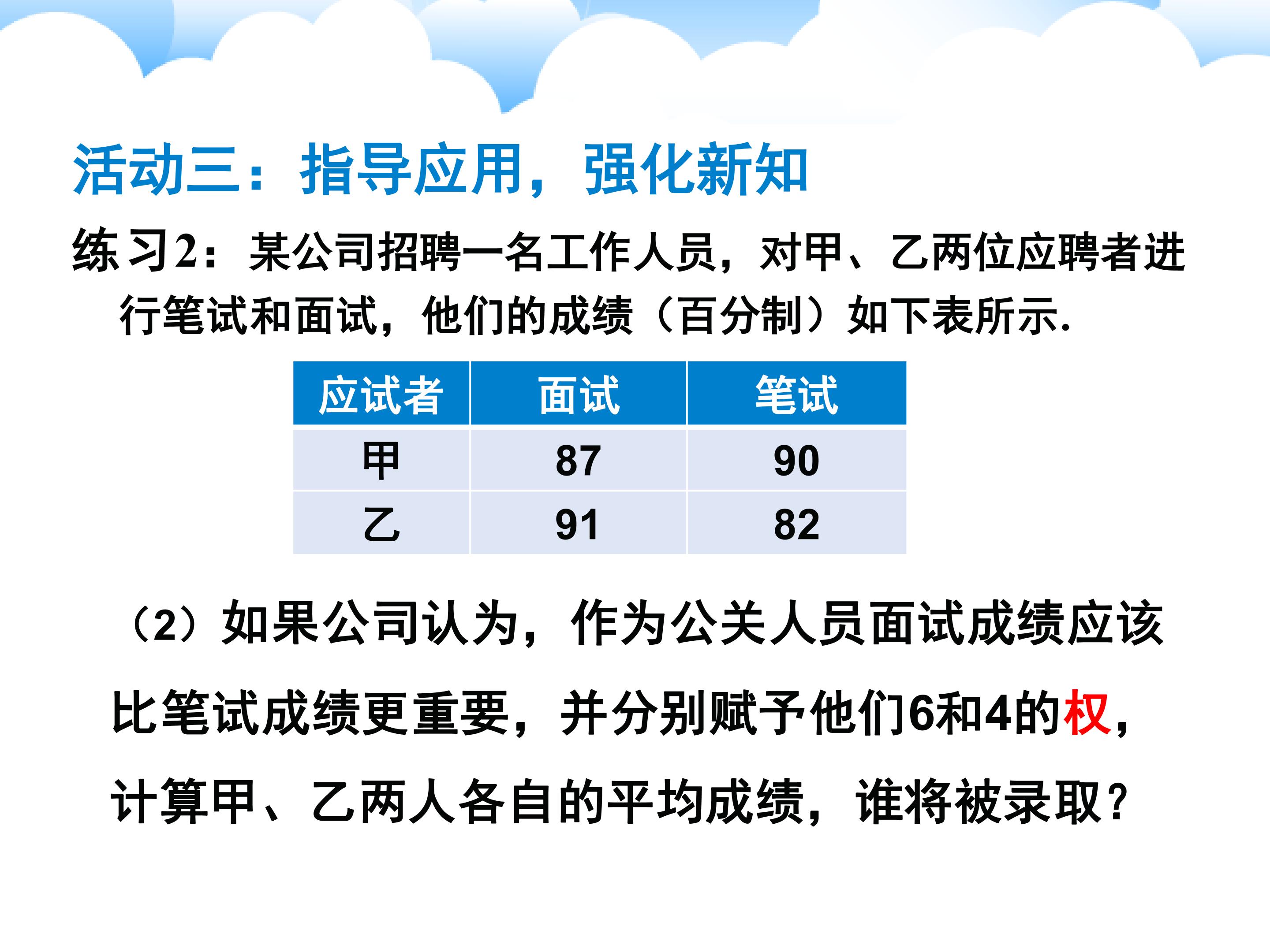 活动三：指导应用，强化新知

练习2：某公司招聘一名工作人员，对甲、乙两位应聘者进行笔试和面试，他们的成绩（百分制）如下表所示.

| 应试者 | 面试 | 笔试 |
|---|---|---|
| 甲 | 87 | 90 |
| 乙 | 91 | 82 |

（2）如果公司认为，作为公关人员面试成绩应该比笔试成绩更重要，并分别赋予他们6和4的权，计算甲、乙两人各自的平均成绩，谁将被录取？